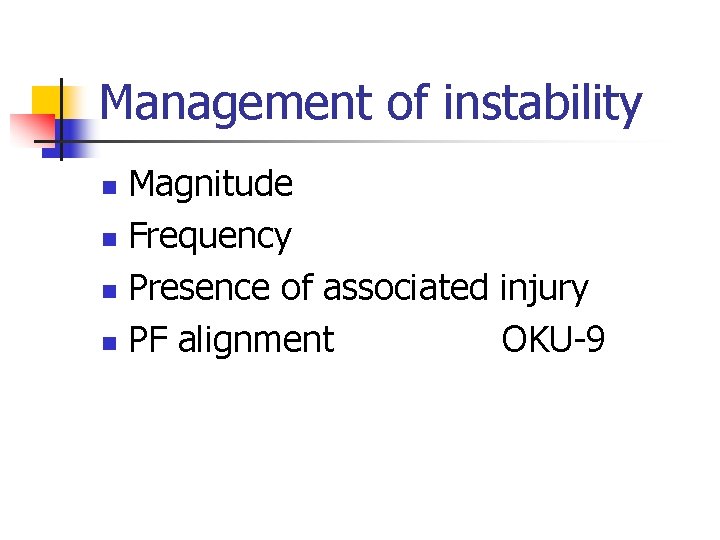 Management of instability

- Magnitude
- Frequency
- Presence of associated injury
- PF alignment OKU-9